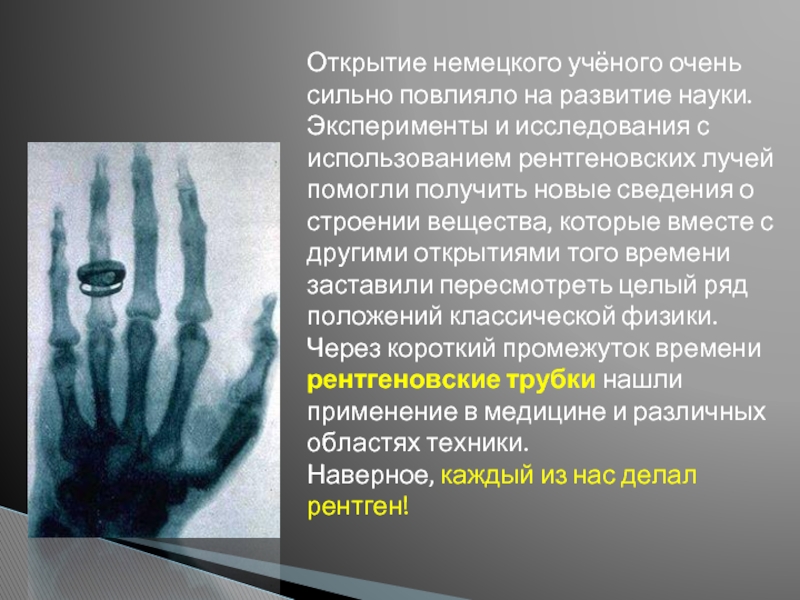 Открытие немецкого учёного очень сильно повлияло на развитие науки. Эксперименты и исследования с использованием рентгеновских лучей помогли получить новые сведения о строении вещества, которые вместе с другими открытиями того времени заставили пересмотреть целый ряд положений классической физики. Через короткий промежуток времени рентгеновские трубки нашли применение в медицине и различных областях техники.
Наверное, каждый из нас делал рентген!